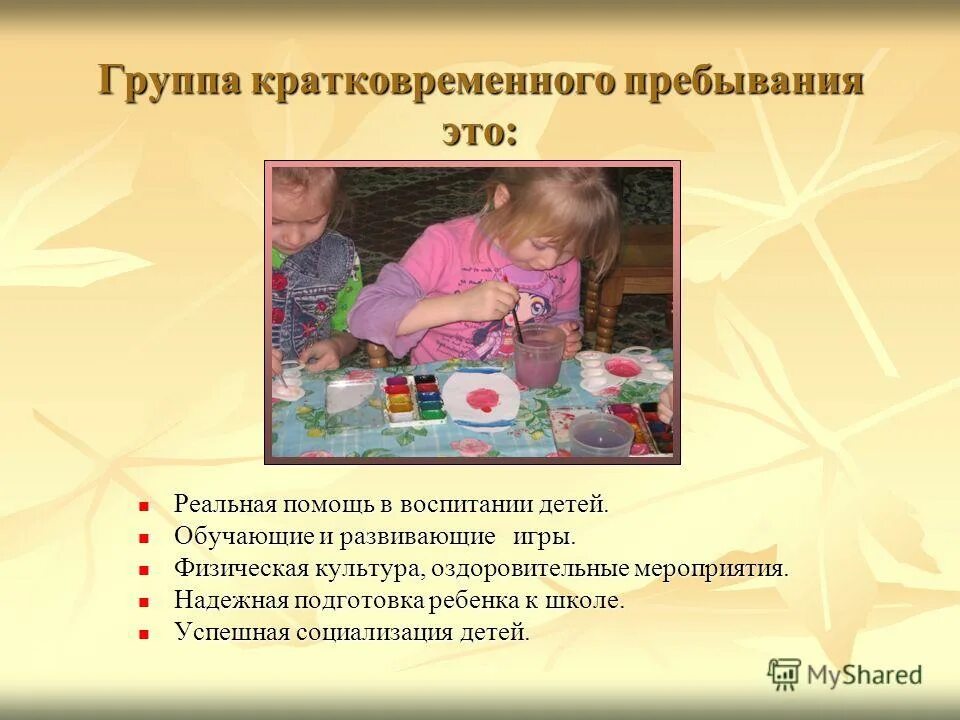 Группа кратковременного пребывания это:

- Реальная помощь в воспитании детей.
- Обучающие и развивающие игры.
- Физическая культура, оздоровительные мероприятия.
- Надежная подготовка ребенка к школе.
- Успешная социализация детей.

MyShared